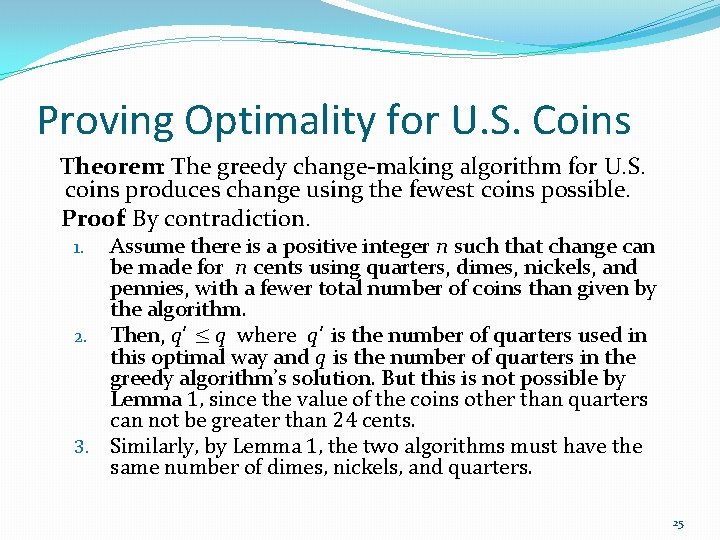 Proving Optimality for U.S. Coins

Theorem: The greedy change-making algorithm for U.S. coins produces change using the fewest coins possible.

Proof: By contradiction.

1. Assume there is a positive integer $n$ such that change can be made for $n$ cents using quarters, dimes, nickels, and pennies, with a fewer total number of coins than given by the algorithm.
2. Then, $q' \leq q$ where $q'$ is the number of quarters used in this optimal way and $q$ is the number of quarters in the greedy algorithm's solution. But this is not possible by Lemma 1, since the value of the coins other than quarters can not be greater than 24 cents.
3. Similarly, by Lemma 1, the two algorithms must have the same number of dimes, nickels, and quarters.

25